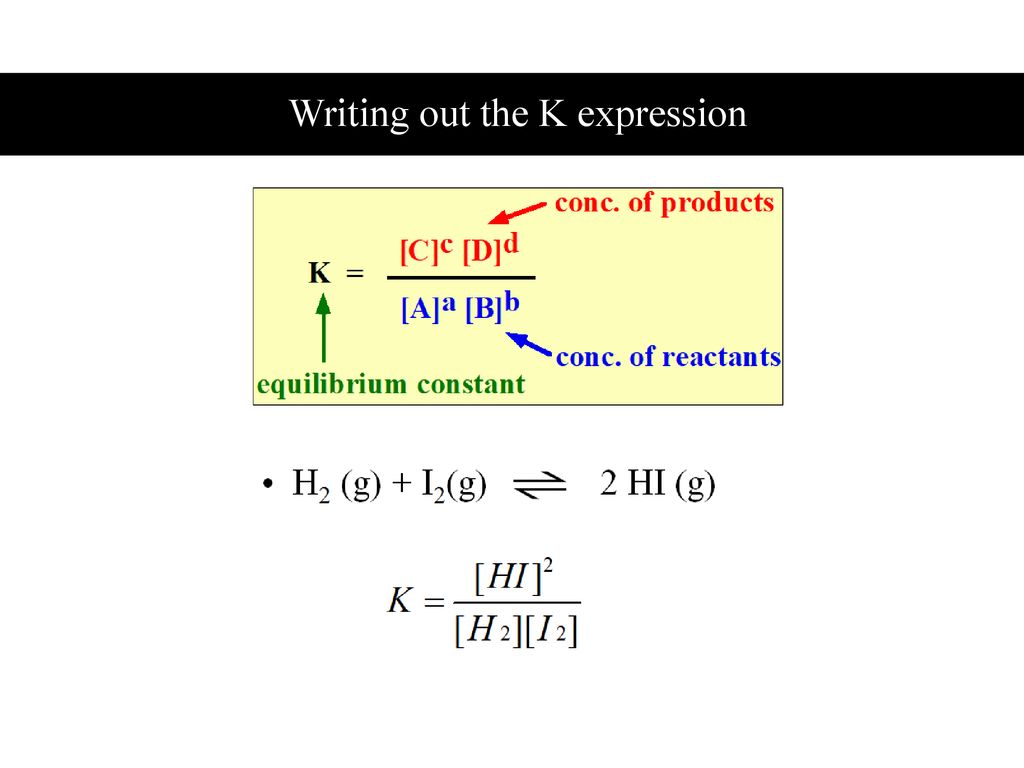 Writing out the K expression

conc. of products

$K = \frac{[C]^c [D]^d}{[A]^a [B]^b}$

conc. of reactants

equilibrium constant

• $H_2$ (g) + $I_2$(g) $\rightleftharpoons$ 2 HI (g)

$K = \frac{[HI]^2}{[H_2][I_2]}$